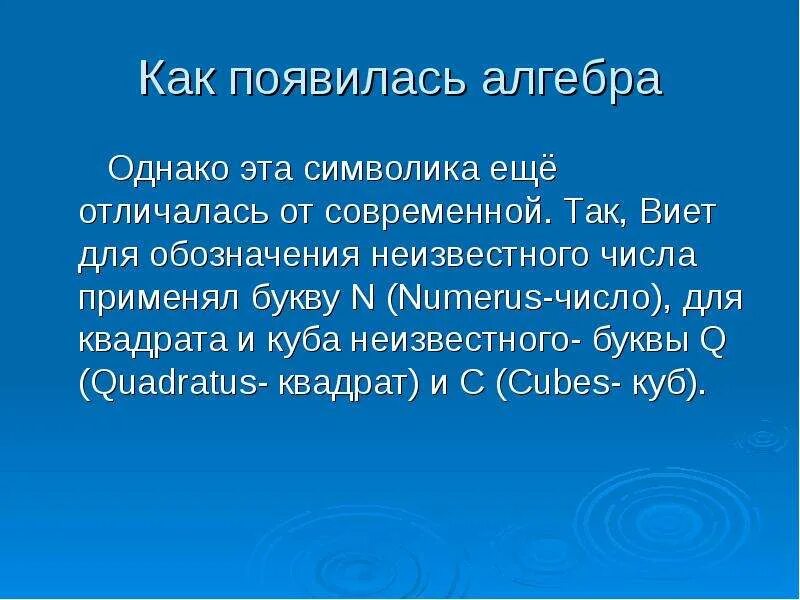 Как появилась алгебра

Однако эта символика ещё отличалась от современной. Так, Виет для обозначения неизвестного числа применял букву N (Numerus-число), для квадрата и куба неизвестного- буквы Q (Quadratus- квадрат) и C (Cubes- куб).